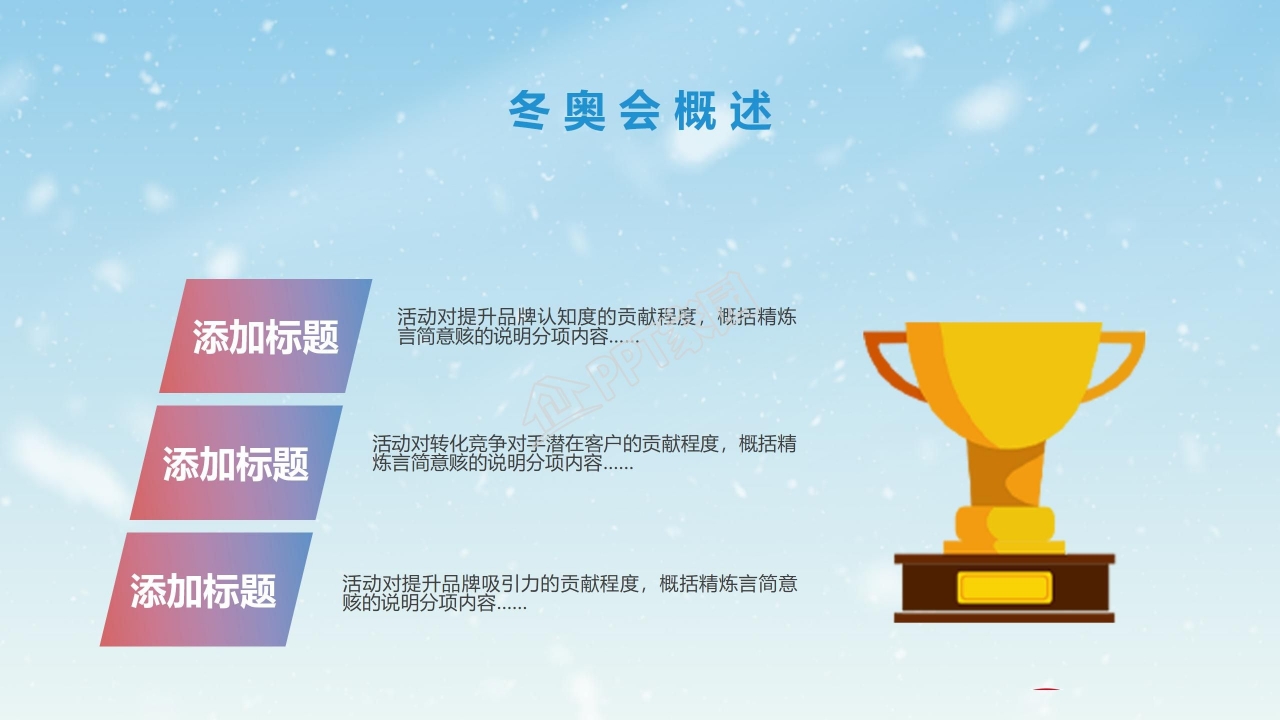 冬奥会概述

添加标题

活动对提升品牌认知度的贡献程度，概括精炼言简意赅的说明分项内容......

添加标题

活动对转化竞争对手潜在客户的贡献程度，概括精炼言简意赅的说明分项内容......

添加标题

活动对提升品牌吸引力的贡献程度，概括精炼言简意赅的说明分项内容......